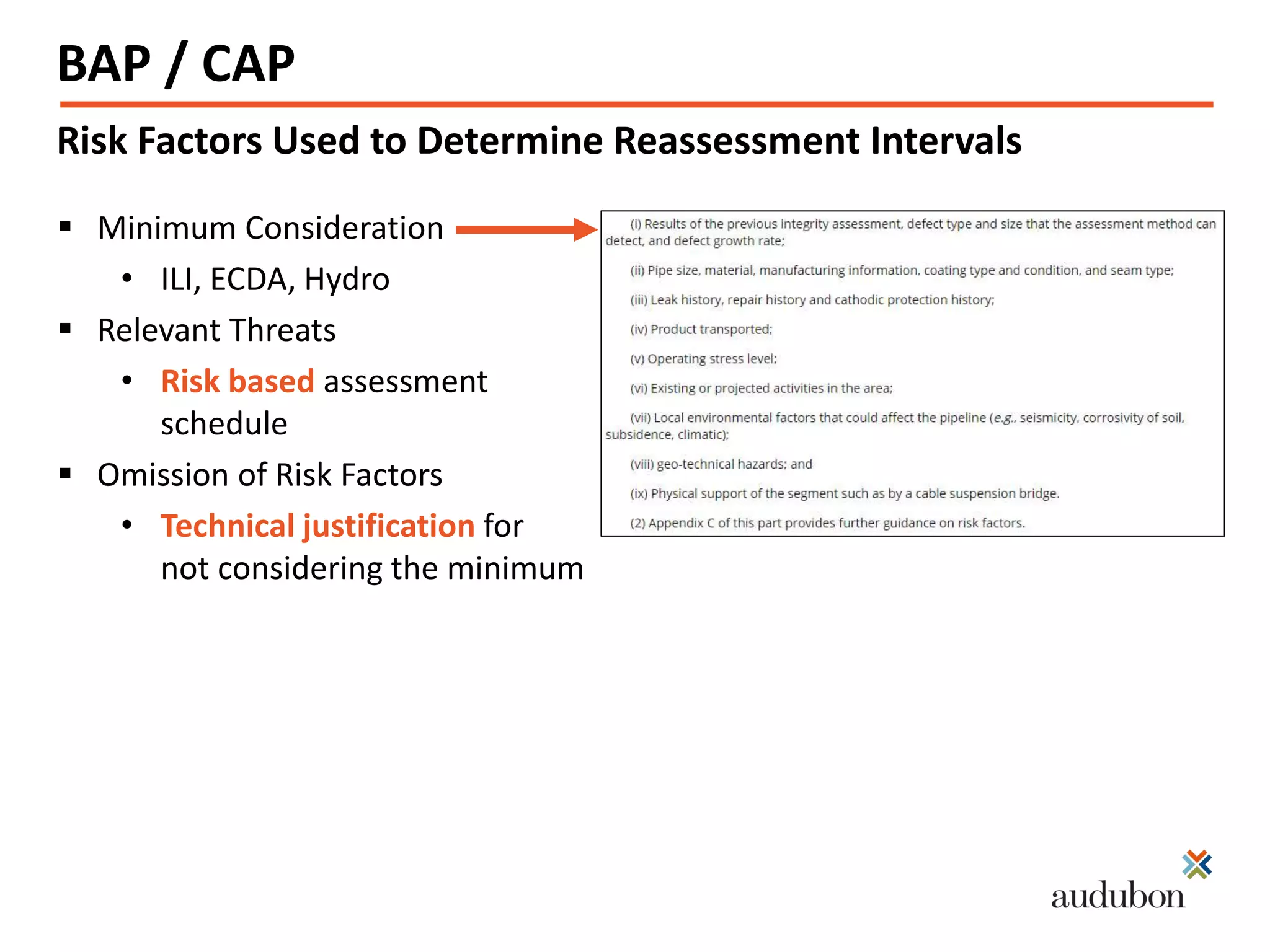 BAP / CAP

Risk Factors Used to Determine Reassessment Intervals

▪ Minimum Consideration
  • ILI, ECDA, Hydro
▪ Relevant Threats
  • Risk based assessment schedule
▪ Omission of Risk Factors
  • Technical justification for not considering the minimum

(i) Results of the previous integrity assessment, defect type and size that the assessment method can detect, and defect growth rate;

(ii) Pipe size, material, manufacturing information, coating type and condition, and seam type;

(iii) Leak history, repair history and cathodic protection history;

(iv) Product transported;

(v) Operating stress level;

(vi) Existing or projected activities in the area;

(vii) Local environmental factors that could affect the pipeline (e.g., seismicity, corrosivity of soil, subsidence, climatic);

(viii) geo-technical hazards; and

(ix) Physical support of the segment such as by a cable suspension bridge.

(2) Appendix C of this part provides further guidance on risk factors.

audubon